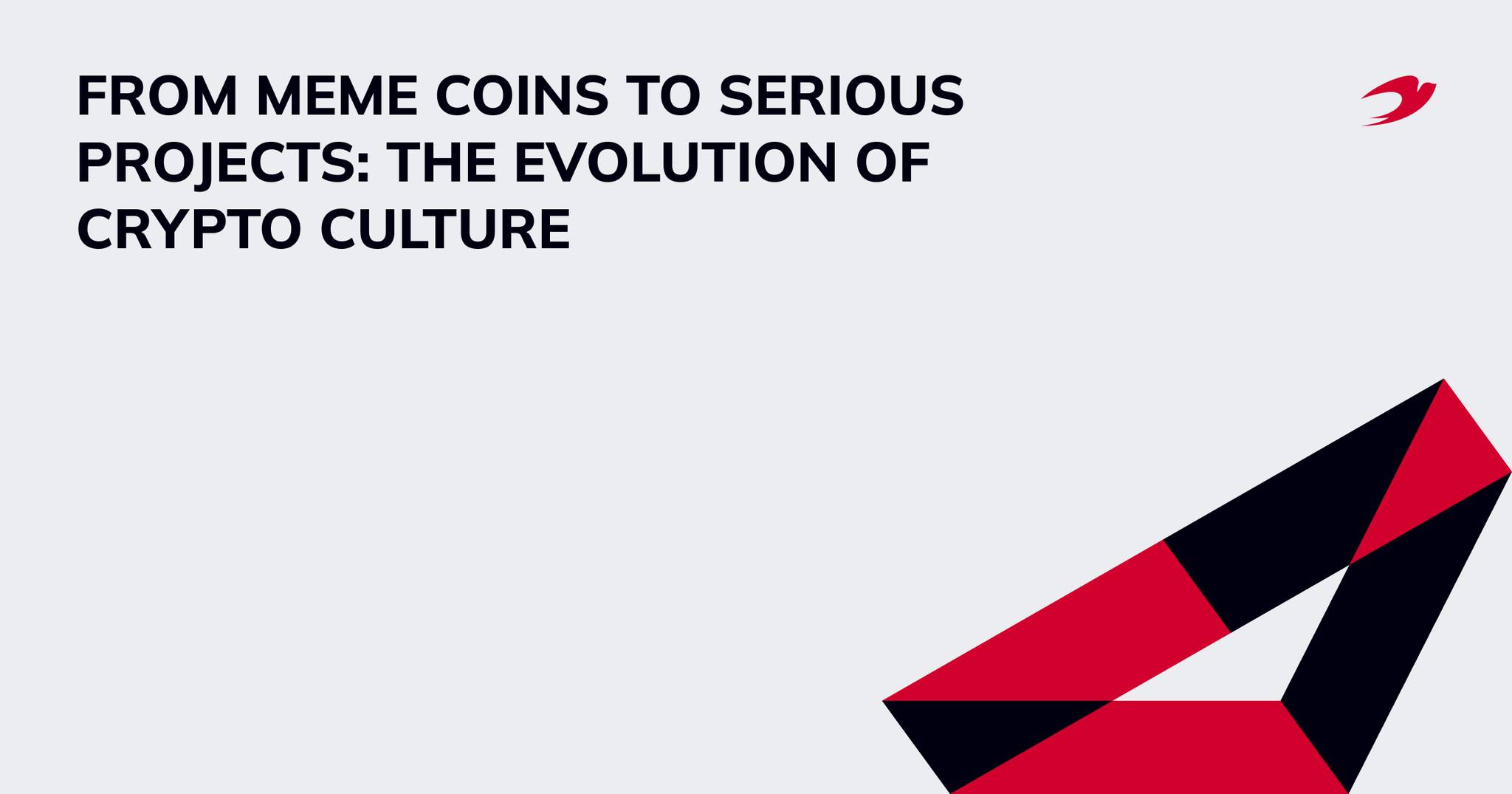 FROM MEME COINS TO SERIOUS PROJECTS: THE EVOLUTION OF CRYPTO CULTURE